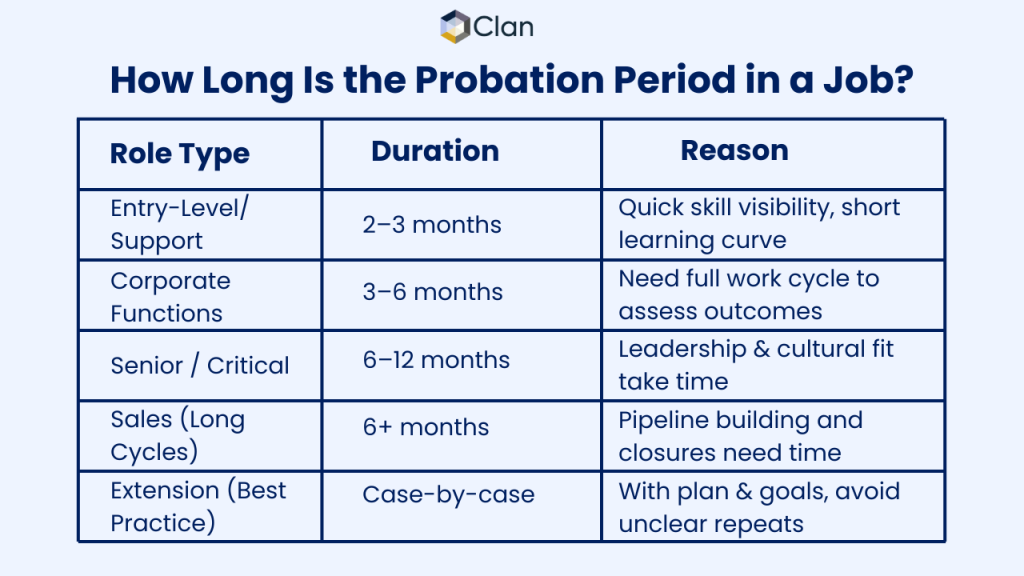 Clan

How Long Is the Probation Period in a Job?

| Role Type | Duration | Reason |
|---|---|---|
| Entry-Level/ Support | 2–3 months | Quick skill visibility, short learning curve |
| Corporate Functions | 3–6 months | Need full work cycle to assess outcomes |
| Senior / Critical | 6–12 months | Leadership & cultural fit take time |
| Sales (Long Cycles) | 6+ months | Pipeline building and closures need time |
| Extension (Best Practice) | Case-by-case | With plan & goals, avoid unclear repeats |